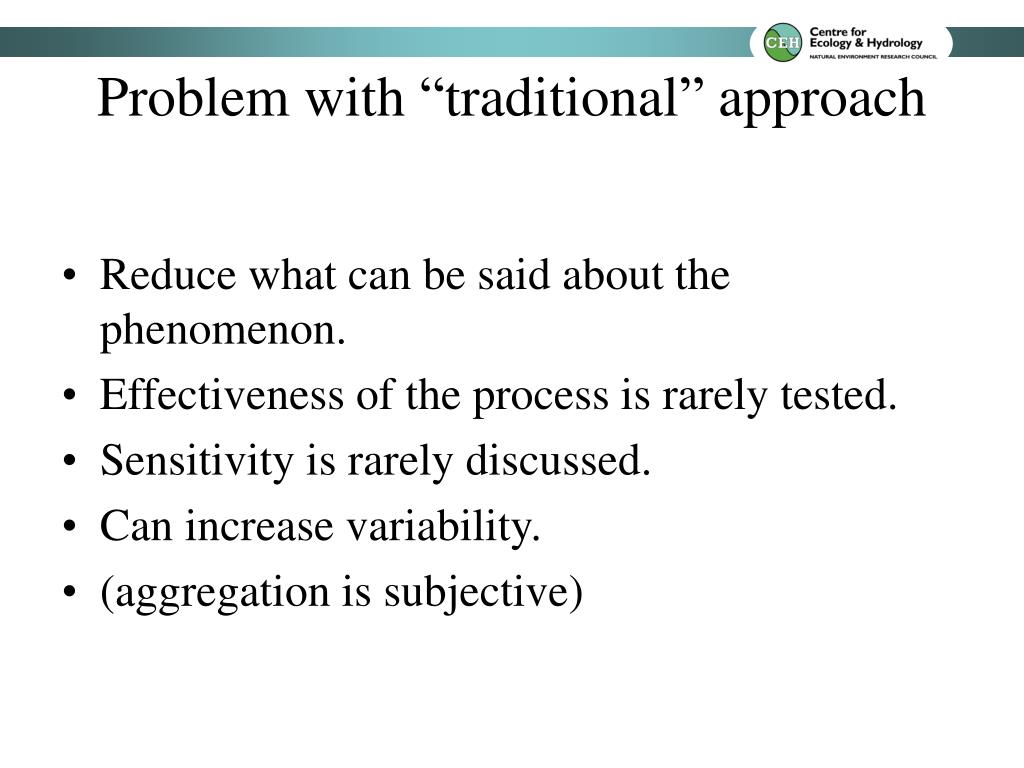 CEH Centre for Ecology & Hydrology
NATURAL ENVIRONMENT RESEARCH COUNCIL

Problem with “traditional” approach

• Reduce what can be said about the phenomenon.
• Effectiveness of the process is rarely tested.
• Sensitivity is rarely discussed.
• Can increase variability.
• (aggregation is subjective)